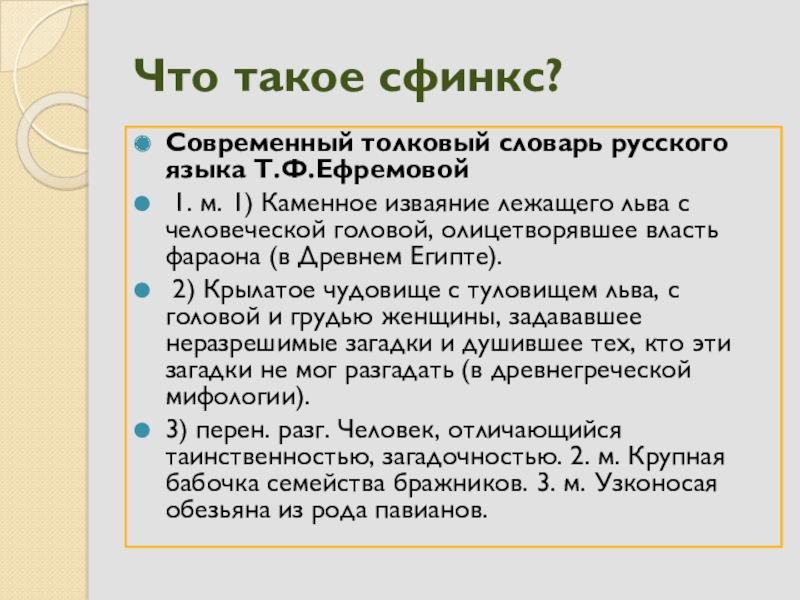 Что такое сфинкс?

Современный толковый словарь русского языка Т.Ф.Ефремовой

1. м. 1) Каменное изваяние лежащего льва с человеческой головой, олицетворявшее власть фараона (в Древнем Египте).

2) Крылатое чудовище с туловищем льва, с головой и грудью женщины, задававшее неразрешимые загадки и душившее тех, кто эти загадки не мог разгадать (в древнегреческой мифологии).

3) перен. разг. Человек, отличающийся таинственностью, загадочностью. 2. м. Крупная бабочка семейства бражников. 3. м. Узконосая обезьяна из рода павианов.